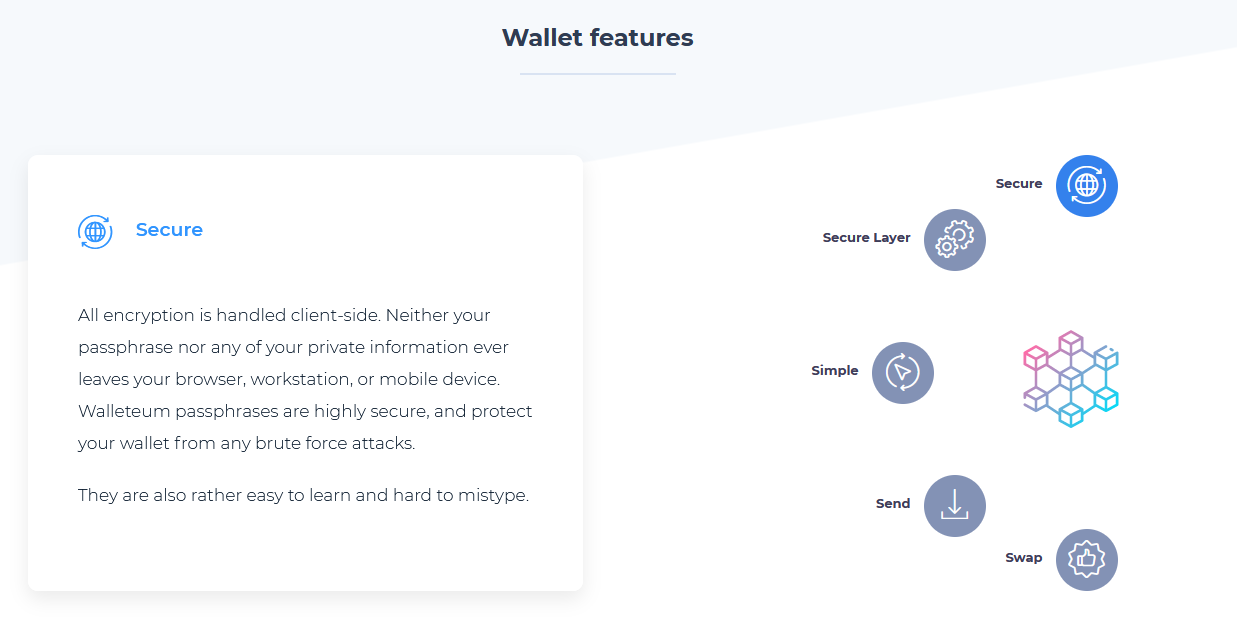 Wallet features

Secure

All encryption is handled client-side. Neither your passphrase nor any of your private information ever leaves your browser, workstation, or mobile device. Walleteum passphrases are highly secure, and protect your wallet from any brute force attacks.

They are also rather easy to learn and hard to mistype.

Secure

Secure Layer

Simple

Send

Swap